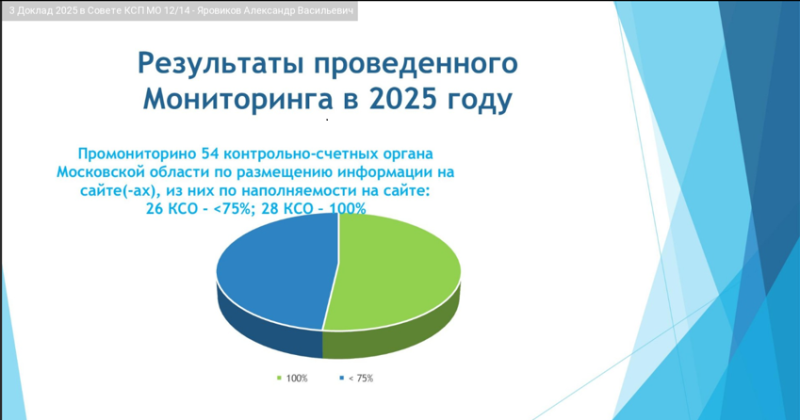 3 Доклад 2025 в Совете КСП МО 12/14 - Яровиков Александр Васильевич

Результаты проведенного Мониторинга в 2025 году

Промониторино 54 контрольно-счетных органа Московской области по размещению информации на сайте(-ах), из них по наполняемости на сайте: 26 КСО - <75%; 28 КСО - 100%

100%
< 75%